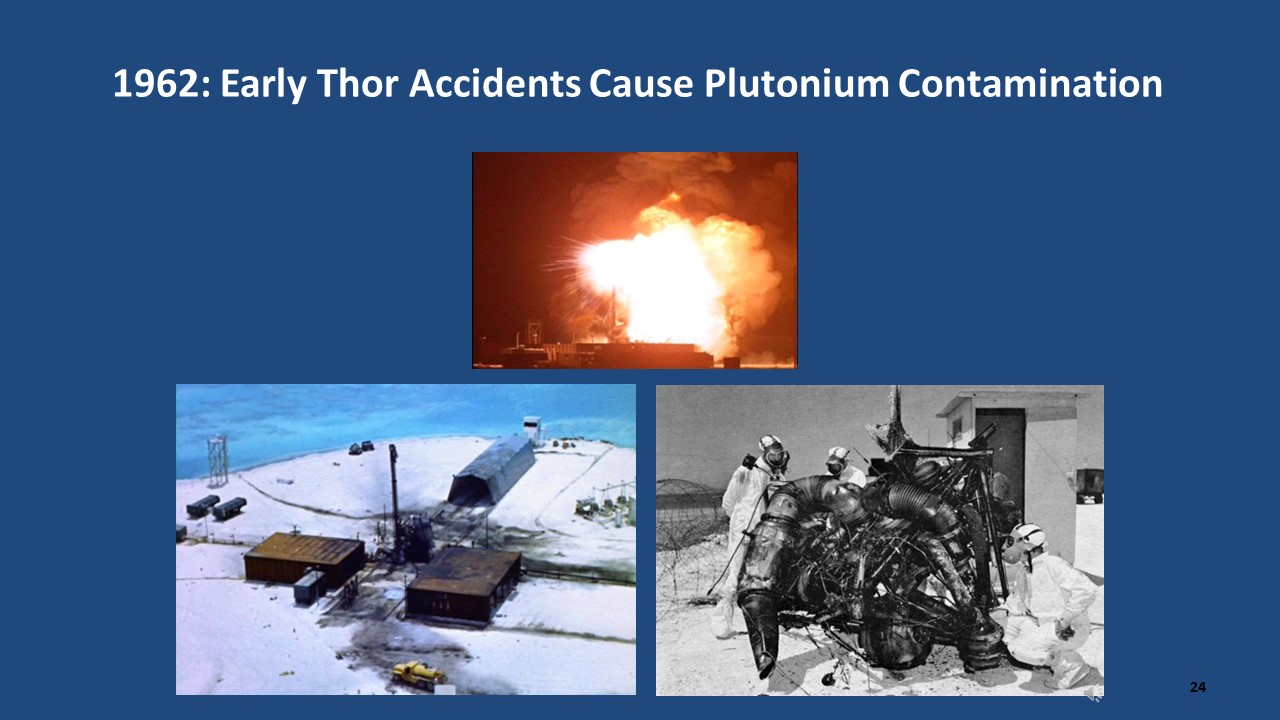 1962: Early Thor Accidents Cause Plutonium Contamination

24